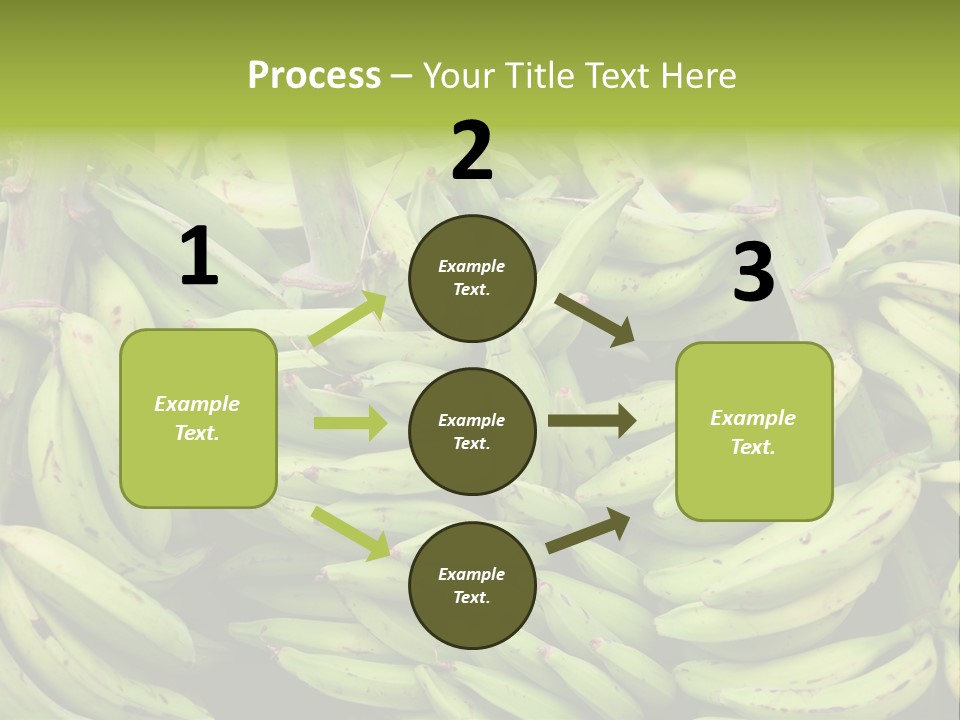 Process – Your Title Text Here

1

Example Text.

2

Example Text.

Example Text.

Example Text.

3

Example Text.